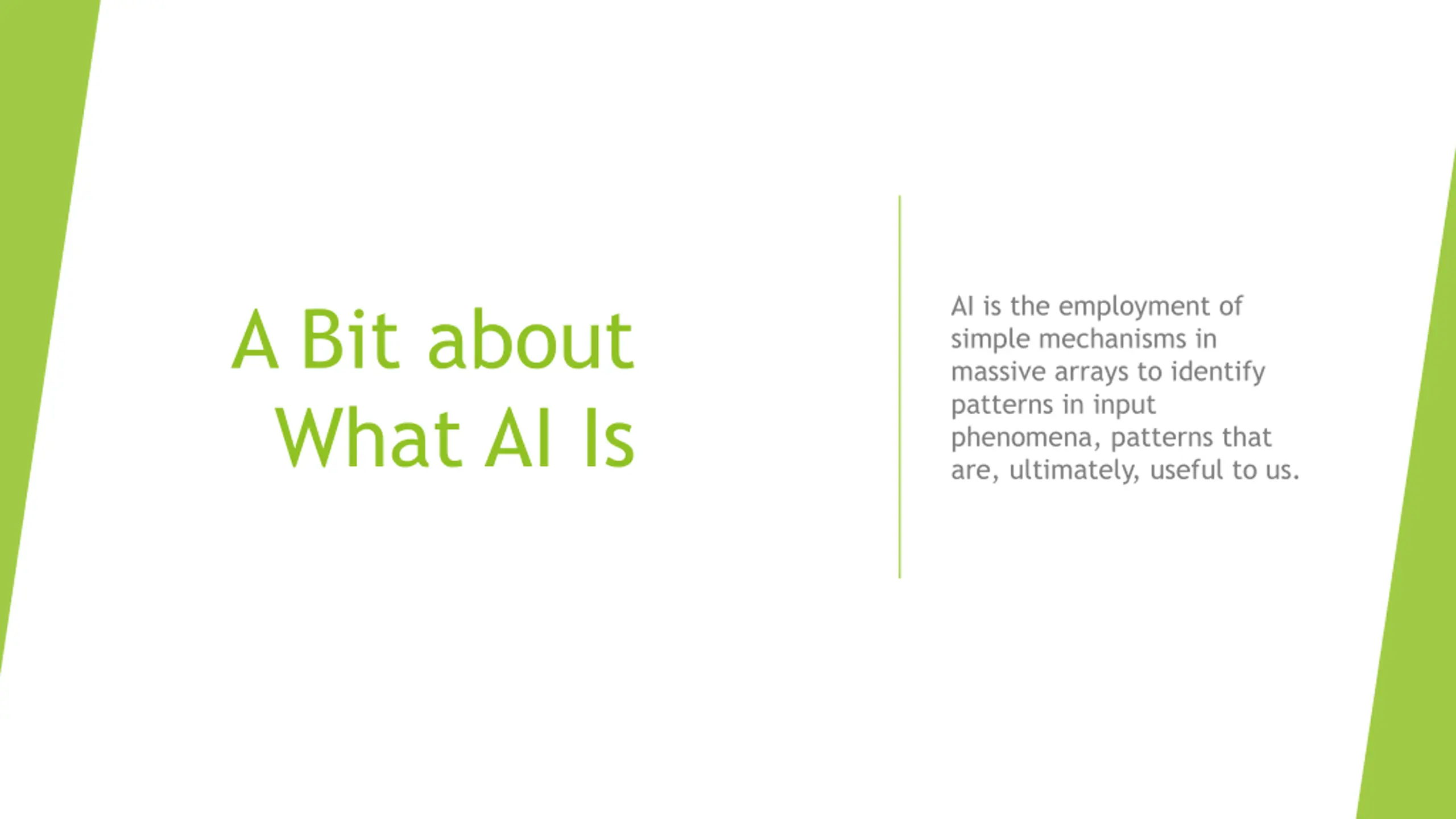 A Bit about What AI Is

AI is the employment of simple mechanisms in massive arrays to identify patterns in input phenomena, patterns that are, ultimately, useful to us.